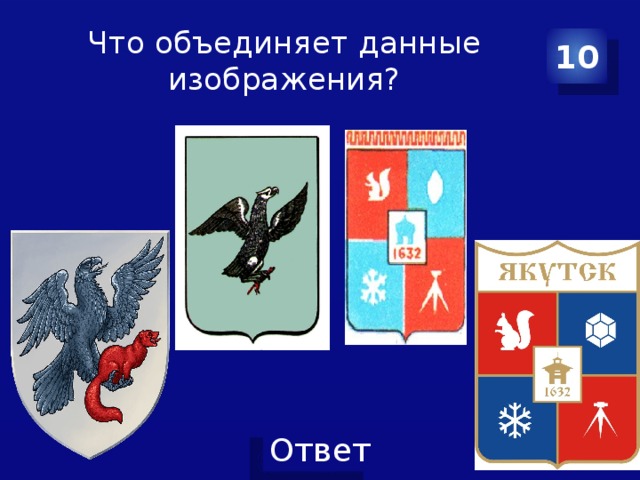 Что объединяет данные изображения?

10

1632

ЯКУТСК

1632

Ответ